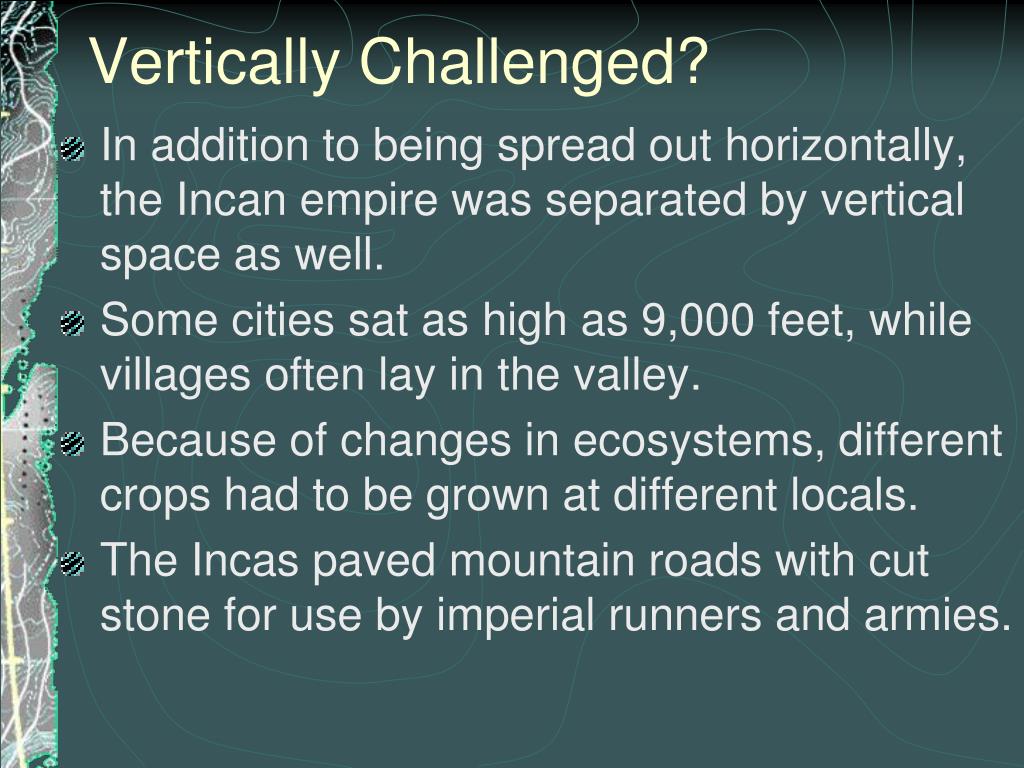 Vertically Challenged?

In addition to being spread out horizontally, the Incan empire was separated by vertical space as well.

Some cities sat as high as 9,000 feet, while villages often lay in the valley.

Because of changes in ecosystems, different crops had to be grown at different locals.

The Incas paved mountain roads with cut stone for use by imperial runners and armies.